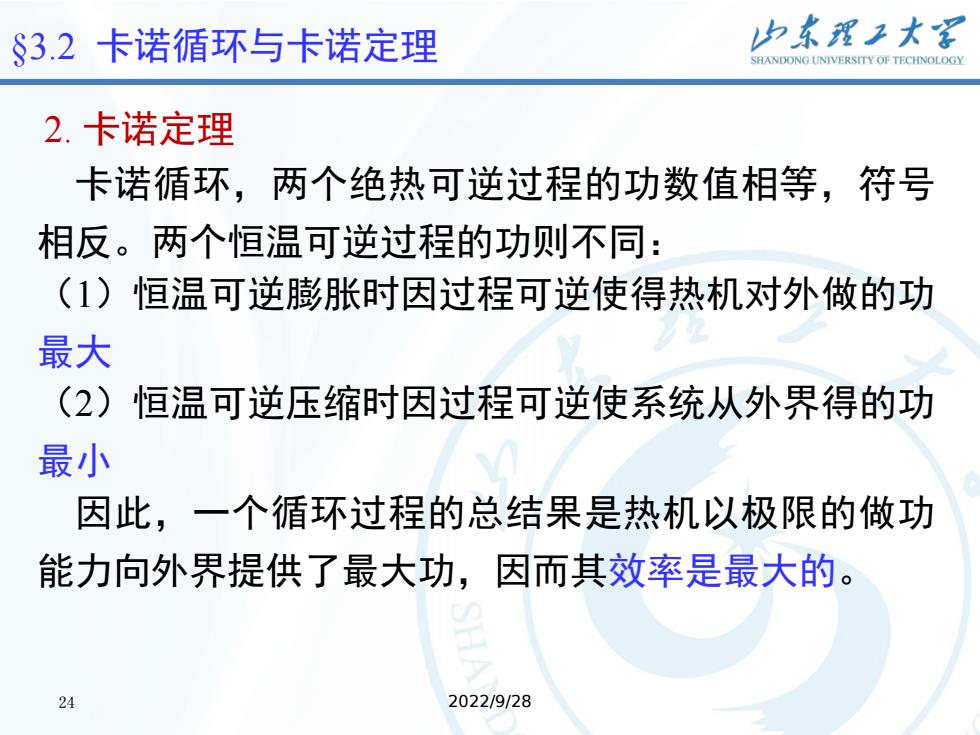 §3.2 卡诺循环与卡诺定理

山东理工大学
SHANDONG UNIVERSITY OF TECHNOLOGY

2. 卡诺定理

卡诺循环，两个绝热可逆过程的功数值相等，符号相反。两个恒温可逆过程的功则不同：

（1）恒温可逆膨胀时因过程可逆使得热机对外做的功最大

（2）恒温可逆压缩时因过程可逆使系统从外界得的功最小

因此，一个循环过程的总结果是热机以极限的做功能力向外界提供了最大功，因而其效率是最大的。

24

2022/9/28